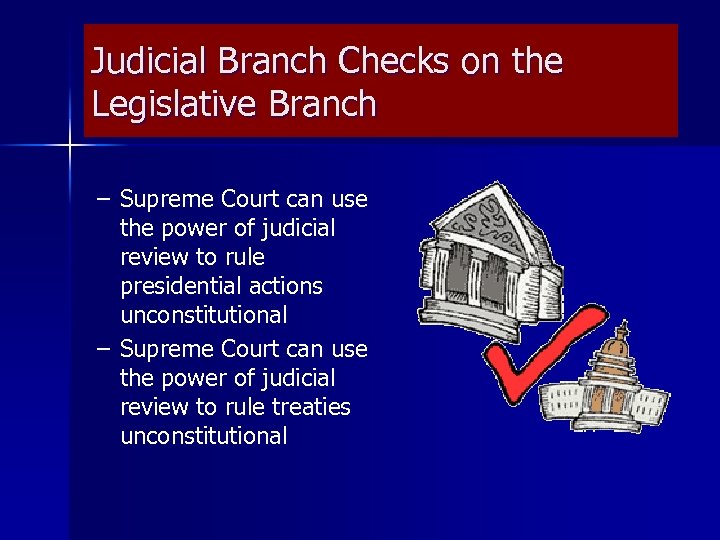 Judicial Branch Checks on the Legislative Branch

– Supreme Court can use the power of judicial review to rule presidential actions unconstitutional
– Supreme Court can use the power of judicial review to rule treaties unconstitutional